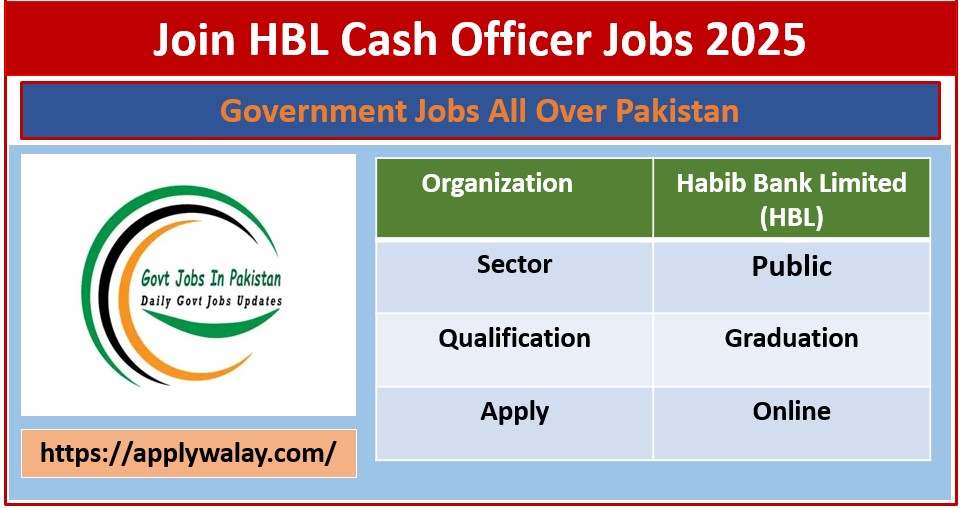 Join HBL Cash Officer Jobs 2025

Government Jobs All Over Pakistan

Govt Jobs In Pakistan
Daily Govt Jobs Updates

https://applywalay.com/

| Organization | Habib Bank Limited (HBL) |
|---|---|
| Sector | Public |
| Qualification | Graduation |
| Apply | Online |